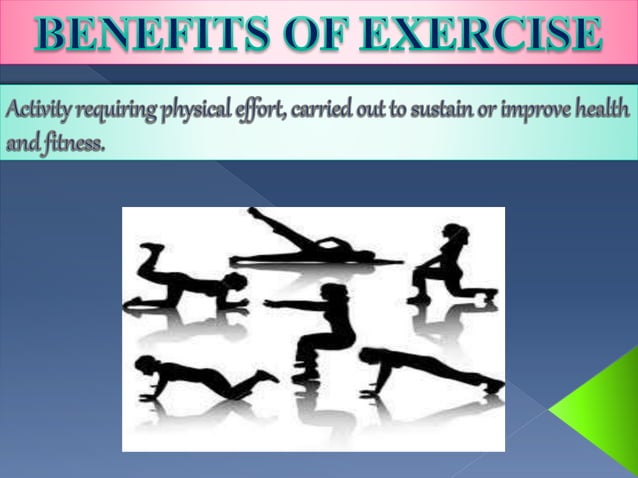 BENEFITS OF EXERCISE

Activity requiring physical effort, carried out to sustain or improve health and fitness.